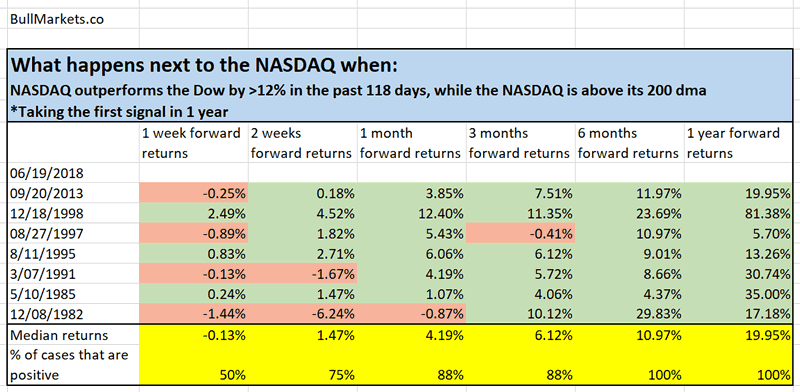 BullMarkets.co

What happens next to the NASDAQ when:
NASDAQ outperforms the Dow by >12% in the past 118 days, while the NASDAQ is above its 200 dma
*Taking the first signal in 1 year

| | 1 week forward returns | 2 weeks forward returns | 1 month forward returns | 3 months forward returns | 6 months forward returns | 1 year forward returns |
|---|---|---|---|---|---|---|
| 06/19/2018 | | | | | | |
| 09/20/2013 | -0.25% | 0.18% | 3.85% | 7.51% | 11.97% | 19.95% |
| 12/18/1998 | 2.49% | 4.52% | 12.40% | 11.35% | 23.69% | 81.38% |
| 08/27/1997 | -0.89% | 1.82% | 5.43% | -0.41% | 10.97% | 5.70% |
| 8/11/1995 | 0.83% | 2.71% | 6.06% | 6.12% | 9.01% | 13.26% |
| 3/07/1991 | -0.13% | -1.67% | 4.19% | 5.72% | 8.66% | 30.74% |
| 5/10/1985 | 0.24% | 1.47% | 1.07% | 4.06% | 4.37% | 35.00% |
| 12/08/1982 | -1.44% | -6.24% | -0.87% | 10.12% | 29.83% | 17.18% |
| Median returns | -0.13% | 1.47% | 4.19% | 6.12% | 10.97% | 19.95% |
| % of cases that are positive | 50% | 75% | 88% | 88% | 100% | 100% |